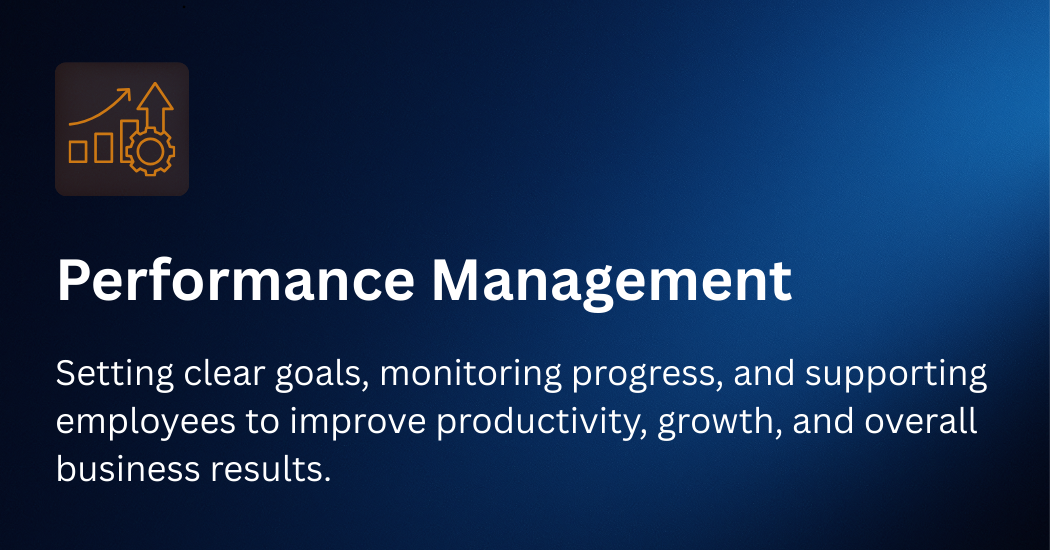 Performance Management

Setting clear goals, monitoring progress, and supporting employees to improve productivity, growth, and overall business results.